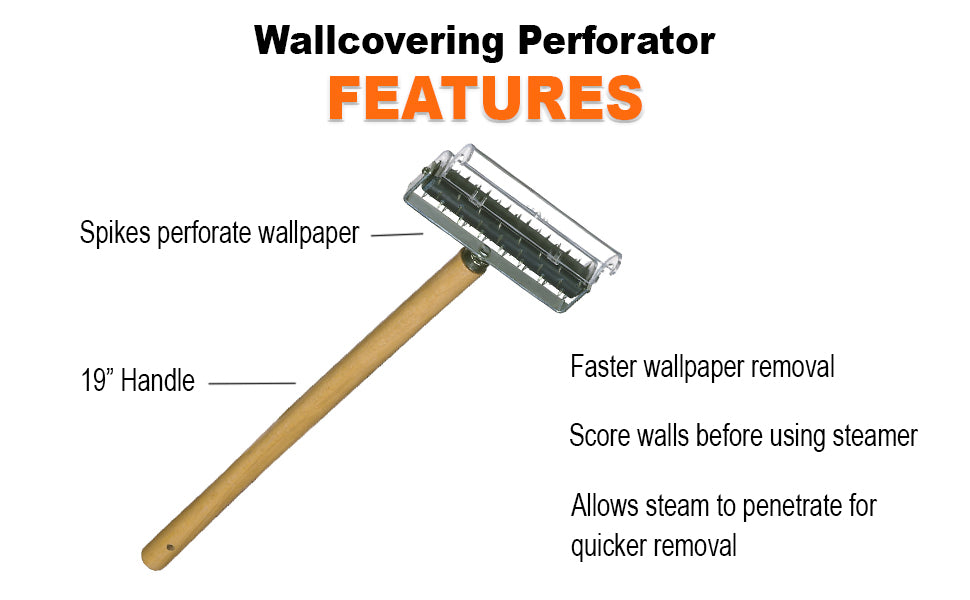 Wallcovering Perforator
FEATURES

Spikes perforate wallpaper

19” Handle

Faster wallpaper removal

Score walls before using steamer

Allows steam to penetrate for quicker removal